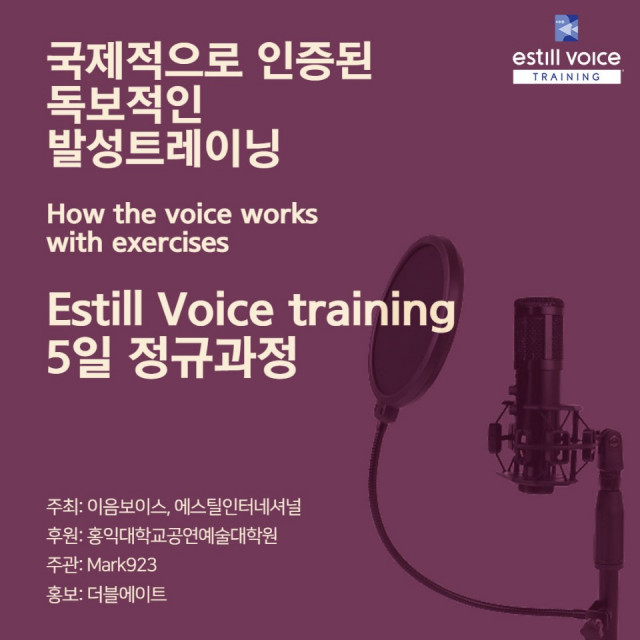 estill voice
TRAINING

국제적으로 인증된
독보적인
발성트레이닝

How the voice works
with exercises

Estill Voice training
5일 정규과정

주최: 이음보이스, 에스틸인터네셔널
후원: 홍익대학교공연예술대학원
주관: Mark923
홍보: 더블에이트